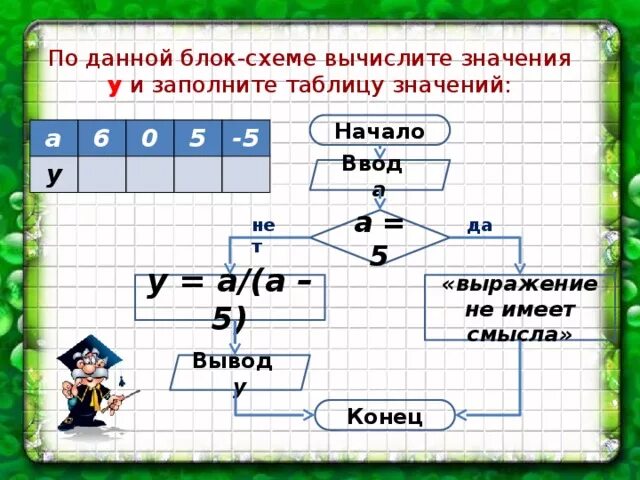 По данной блок-схеме вычислите значения у и заполните таблицу значений:

| а | 6 | 0 | 5 | -5 |
|---|---|---|---|---|
| у | | | | |

Начало

Ввод а

а = 5

нет

да

у = а/(а – 5)

«выражение не имеет смысла»

Вывод у

Конец